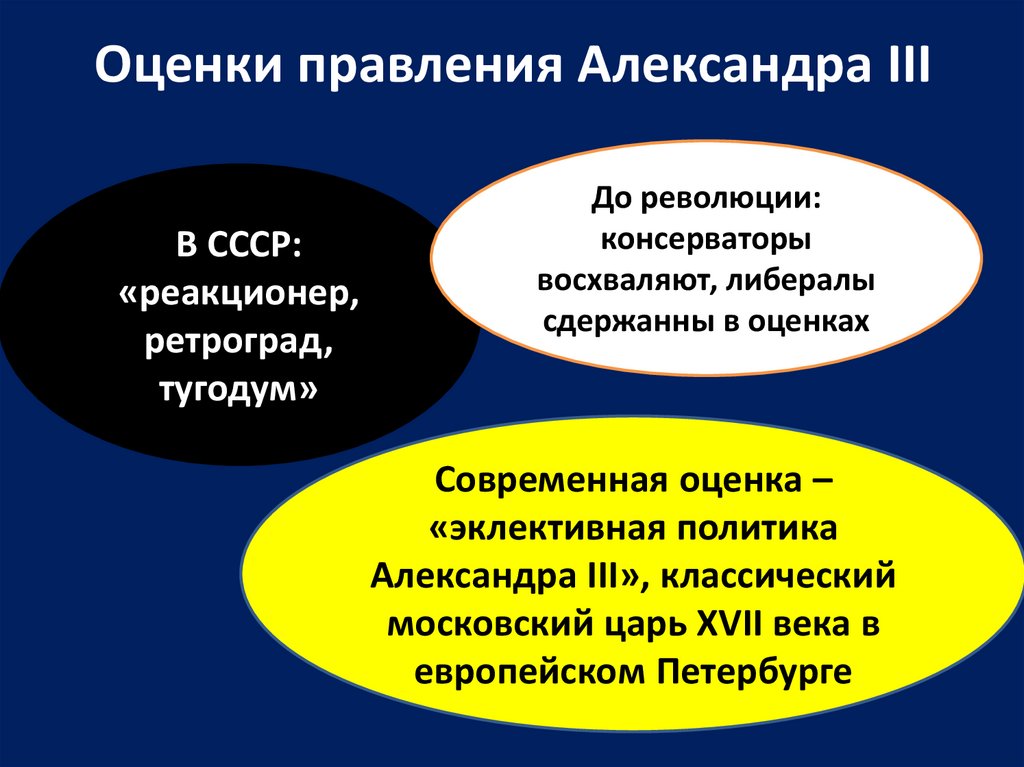 Оценки правления Александра III

В СССР: «реакционер, ретроград, тугодум»

До революции: консерваторы восхваляют, либералы сдержанны в оценках

Современная оценка – «эклективная политика Александра III», классический московский царь XVII века в европейском Петербурге